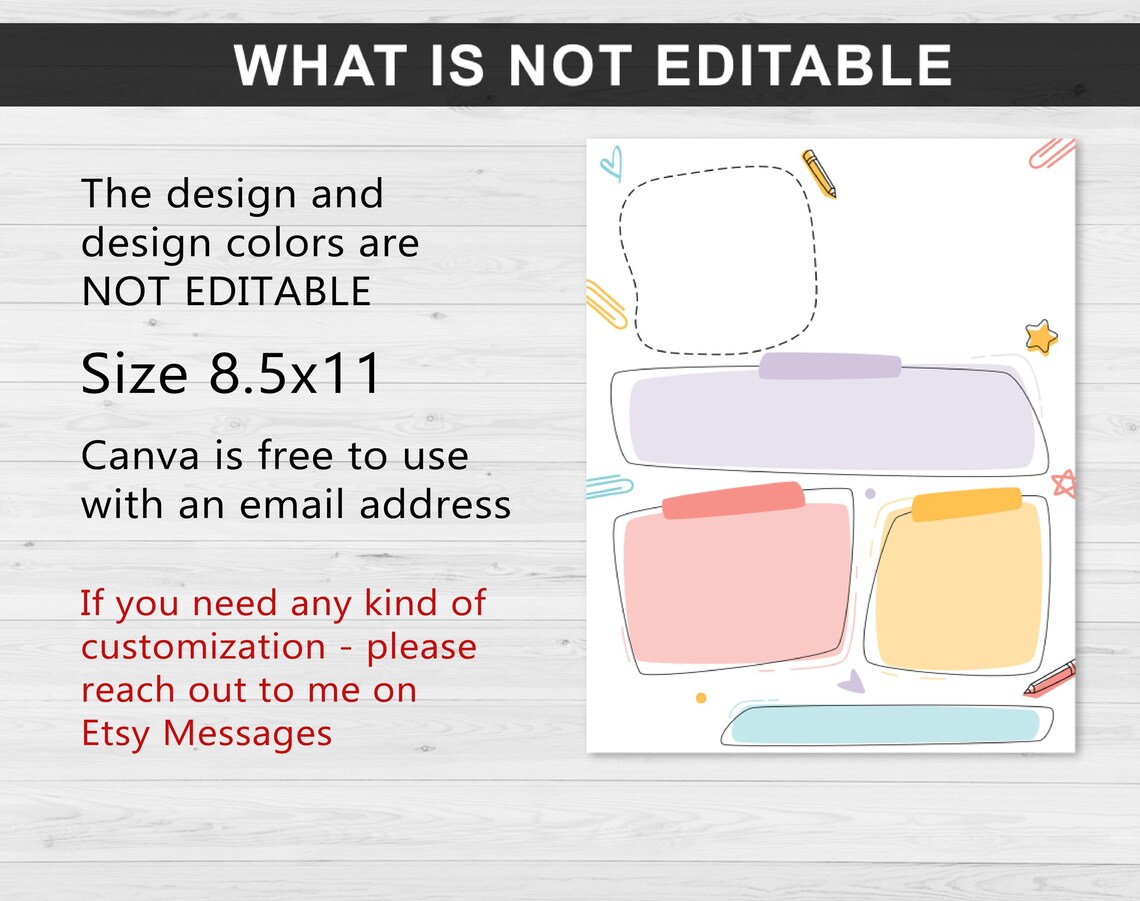 WHAT IS NOT EDITABLE

The design and design colors are NOT EDITABLE

Size 8.5x11

Canva is free to use with an email address

If you need any kind of customization - please reach out to me on Etsy Messages